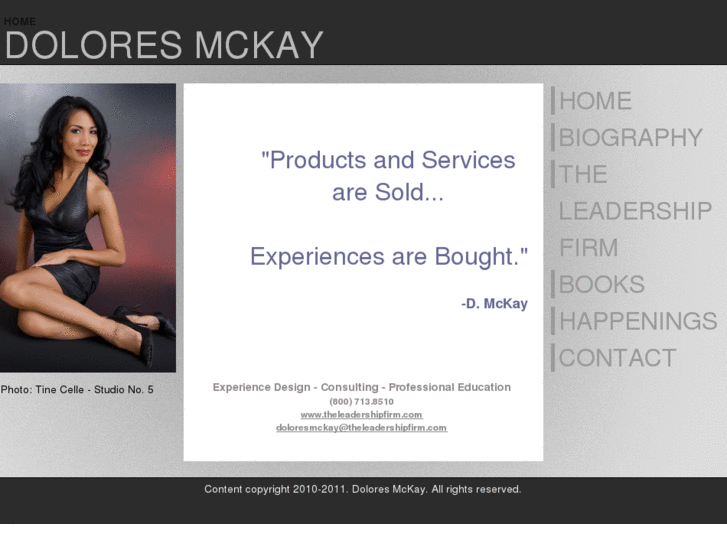 HOME
DOLORES MCKAY

Photo: Tine Celle - Studio No. 5

"Products and Services are Sold...

Experiences are Bought."

-D. McKay

Experience Design - Consulting - Professional Education
(800) 713.8510
www.theleadershipfirm.com
doloresmckay@theleadershipfirm.com

HOME
BIOGRAPHY
THE LEADERSHIP FIRM
BOOKS
HAPPENINGS
CONTACT

Content copyright 2010-2011. Dolores McKay. All rights reserved.